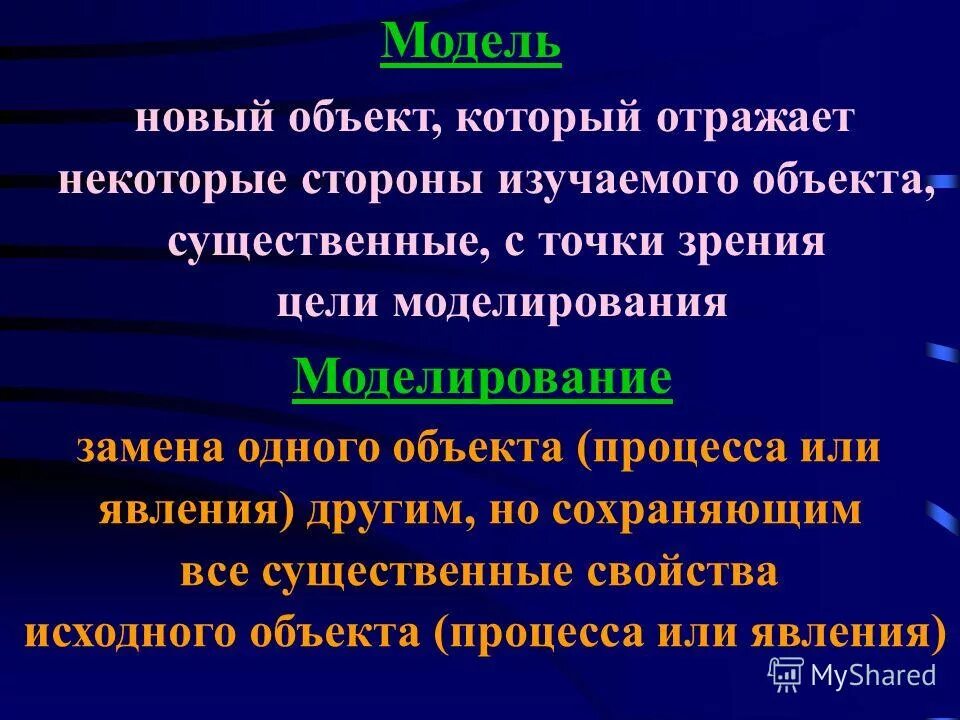 Модель

новый объект, который отражает некоторые стороны изучаемого объекта, существенные, с точки зрения цели моделирования

Моделирование

замена одного объекта (процесса или явления) другим, но сохраняющим все существенные свойства исходного объекта (процесса или явления)

MyShared